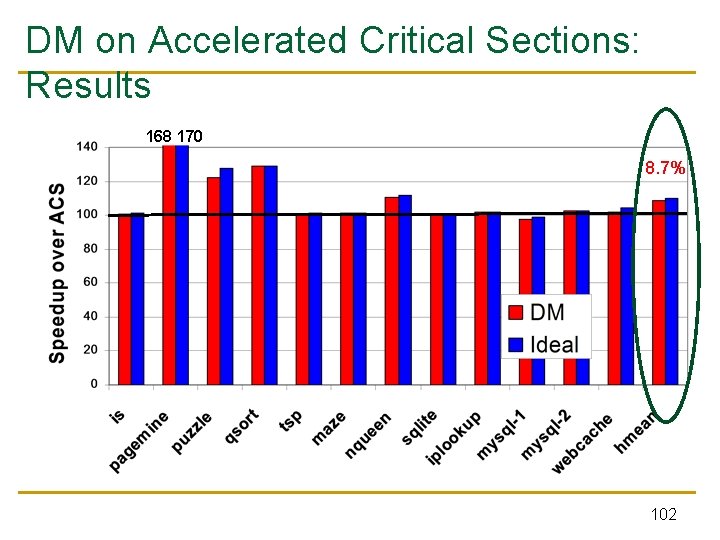 DM on Accelerated Critical Sections: Results

168 170

8.7%

Speedup over ACS

140
120
100
80
60
40
20
0

DM
Ideal

is
pagemine
puzzle
qsort
tsp
maze
nqueen
sqlite
iplookup
mysql-1
mysql-2
webcache
hmean

102